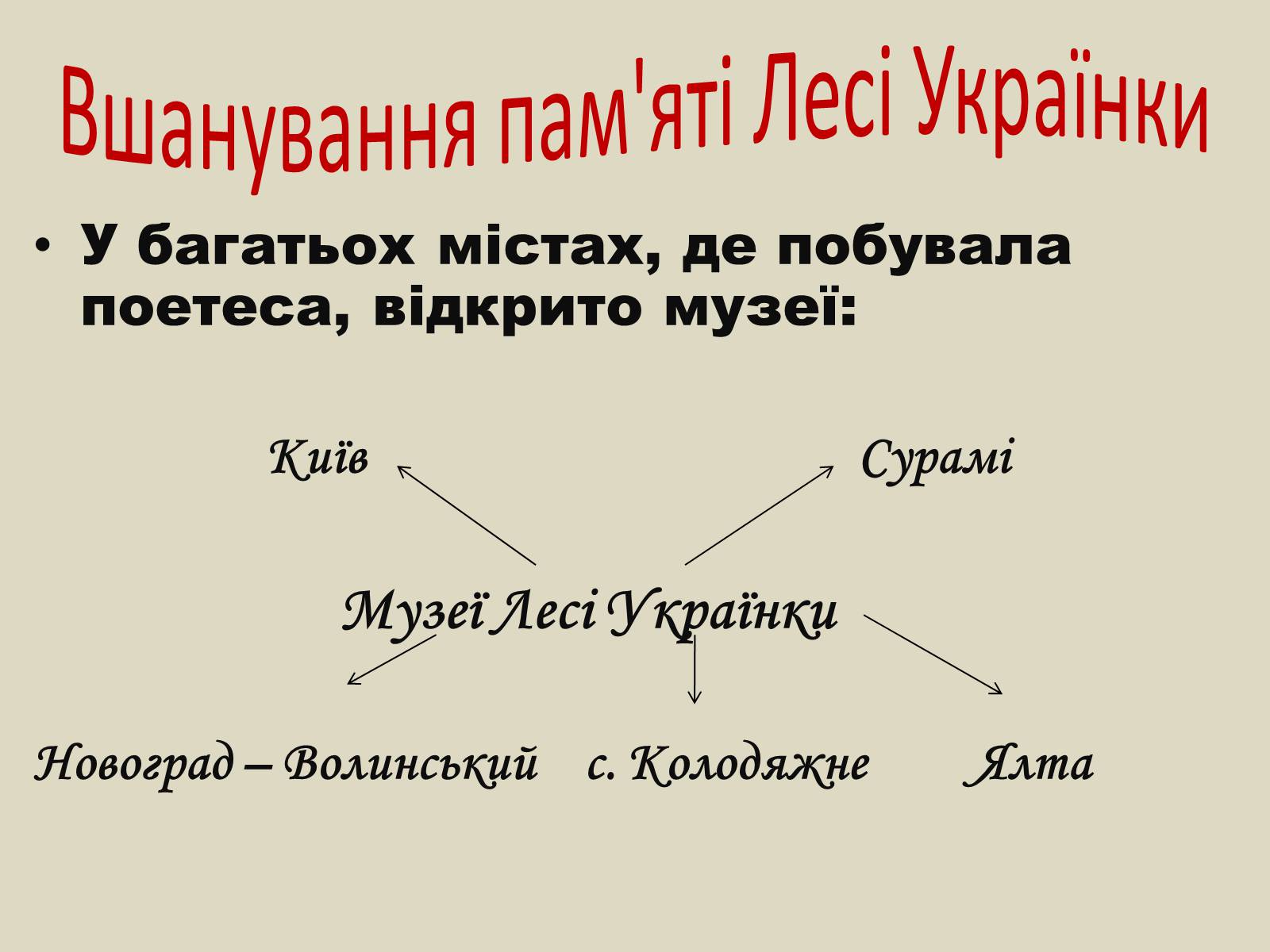 Вшанування пам'яті Лесі Українки

• У багатьох містах, де побувала поетеса, відкрито музеї:

Київ

Сурамі

Музеї Лесі Українки

Новоград – Волинський

с. Колодяжне

Ялта